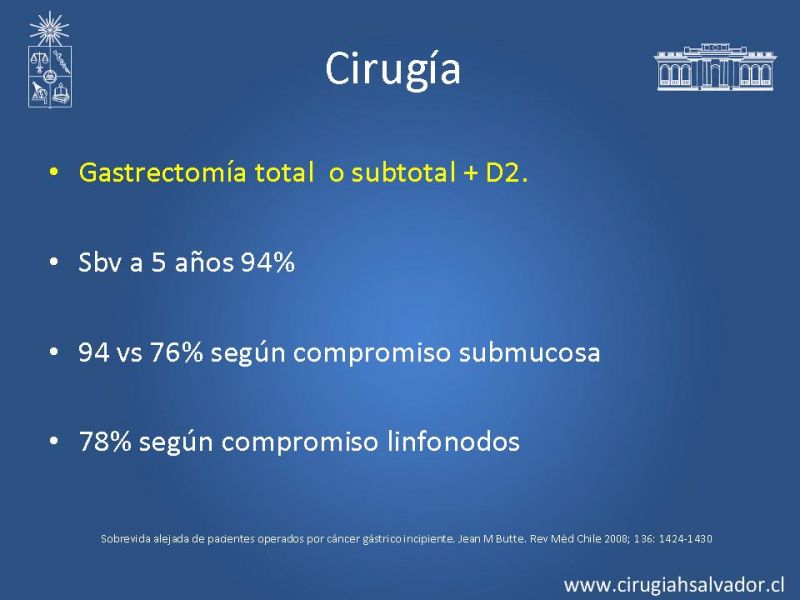 Cirugía

• Gastrectomía total o subtotal + D2.

• Sbv a 5 años 94%

• 94 vs 76% según compromiso submucosa

• 78% según compromiso linfonodos

Sobrevida alejada de pacientes operados por cáncer gástrico incipiente. Jean M Butte. Rev Méd Chile 2008; 136: 1424-1430

www.cirugiahsalvador.cl